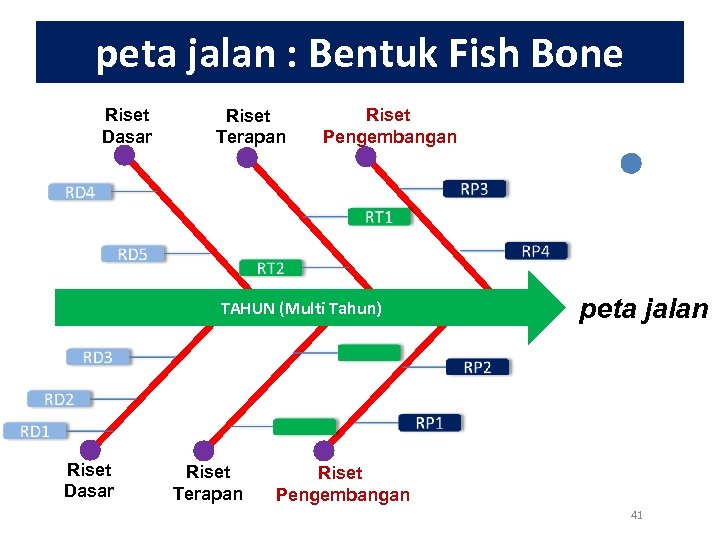 peta jalan : Bentuk Fish Bone

Riset Dasar

Riset Terapan

Riset Pengembangan

RD4

RP3

RT1

RD5

RP4

RT2

TAHUN (Multi Tahun)

peta jalan

RD3

RP2

RD2

RD1

RP1

Riset Dasar

Riset Terapan

Riset Pengembangan

41